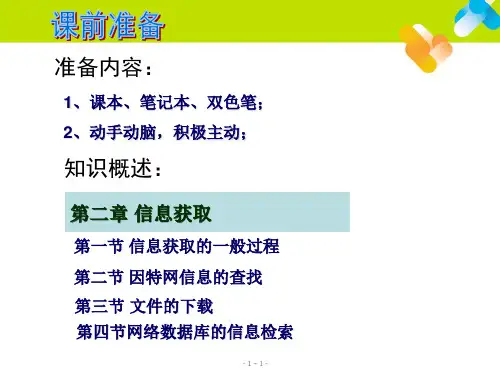 课前准备

准备内容：

1、课本、笔记本、双色笔；

2、动手动脑，积极主动；

知识概述：

第二章 信息获取

第一节 信息获取的一般过程

第二节 因特网信息的查找

第三节 文件的下载

第四节网络数据库的信息检索

- 1 - 1 -